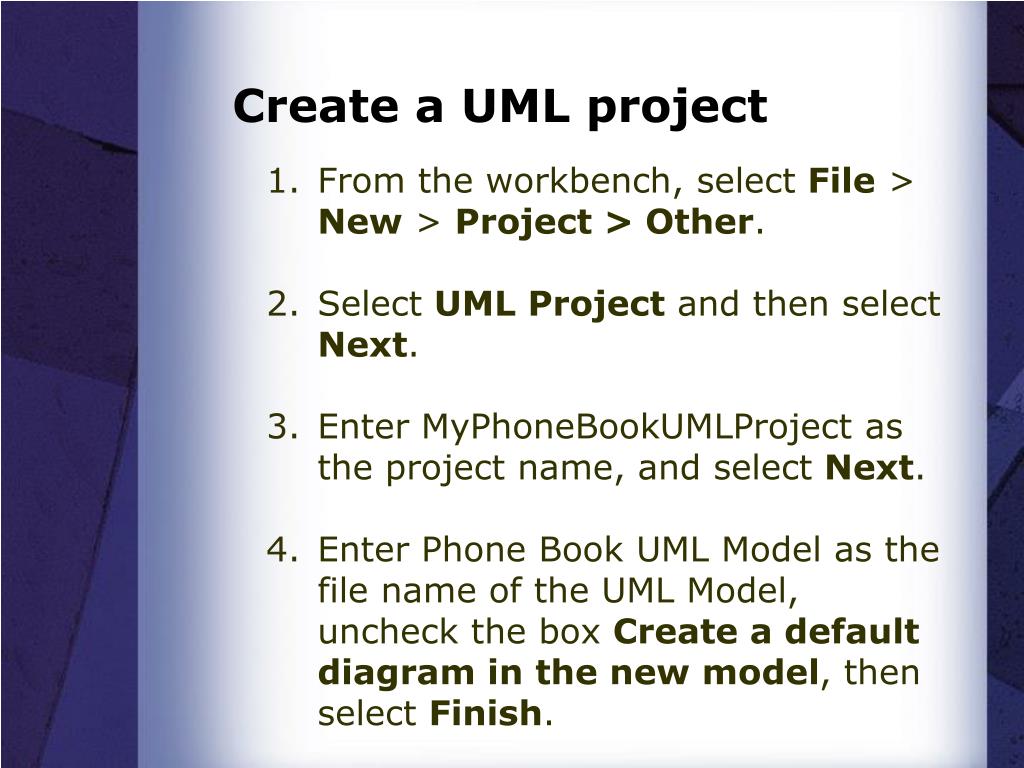 Create a UML project

1. From the workbench, select File > New > Project > Other.

2. Select UML Project and then select Next.

3. Enter MyPhoneBookUMLProject as the project name, and select Next.

4. Enter Phone Book UML Model as the file name of the UML Model, uncheck the box Create a default diagram in the new model, then select Finish.